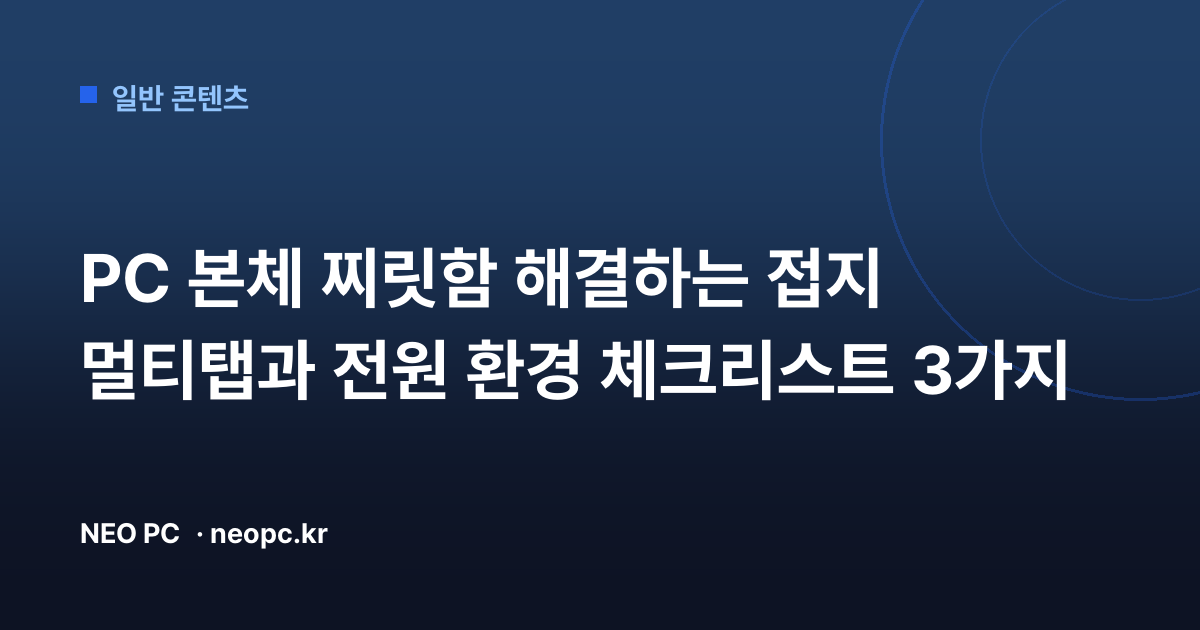 일반 콘텐츠

PC 본체 찌릿함 해결하는 접지 멀티탭과 전원 환경 체크리스트 3가지

NEO PC · neopc.kr